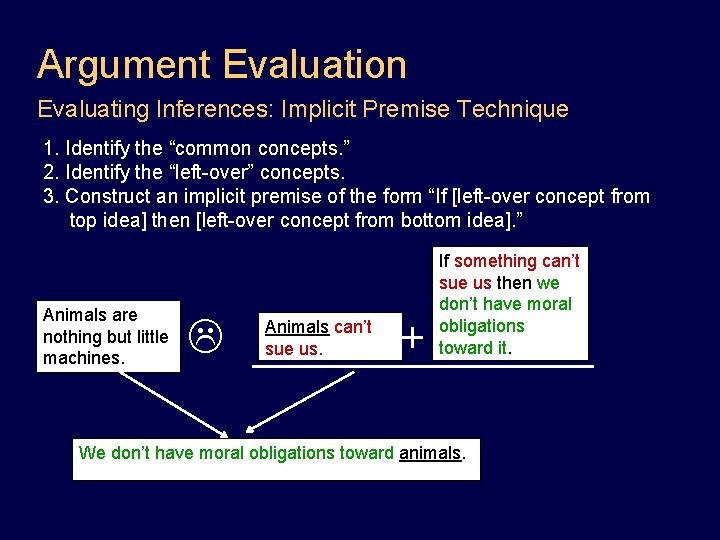 Argument Evaluation

Evaluating Inferences: Implicit Premise Technique

1. Identify the “common concepts.”
2. Identify the “left-over” concepts.
3. Construct an implicit premise of the form “If [left-over concept from top idea] then [left-over concept from bottom idea].”

Animals are nothing but little machines.

Animals can’t sue us.

+

If something can’t sue us then we don’t have moral obligations toward it.

We don’t have moral obligations toward animals.